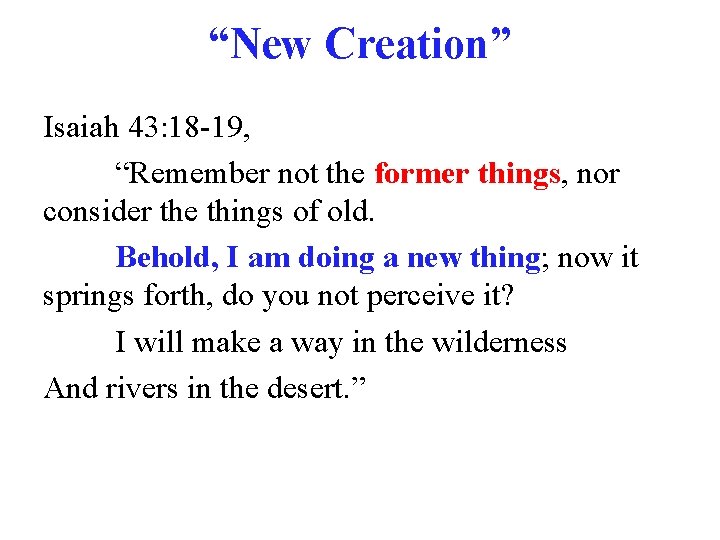 “New Creation”

Isaiah 43:18-19,

“Remember not the former things, nor consider the things of old.

Behold, I am doing a new thing; now it springs forth, do you not perceive it?

I will make a way in the wilderness

And rivers in the desert.”